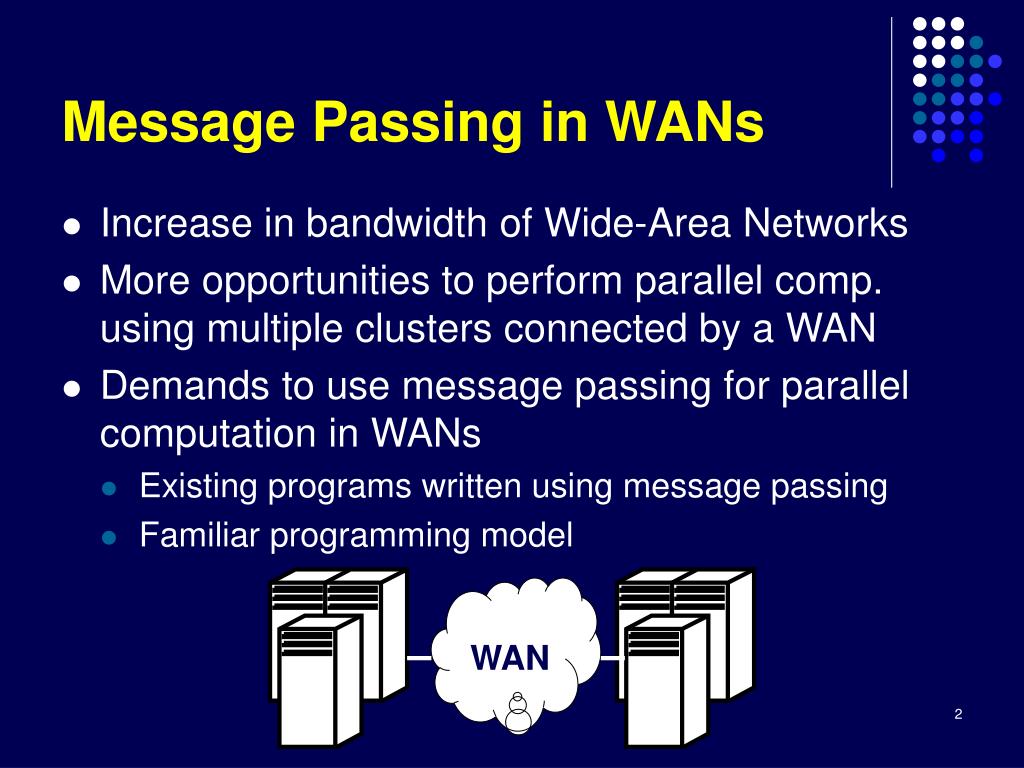 Message Passing in WANs

- Increase in bandwidth of Wide-Area Networks
- More opportunities to perform parallel comp. using multiple clusters connected by a WAN
- Demands to use message passing for parallel computation in WANs
  - Existing programs written using message passing
  - Familiar programming model

WAN

2